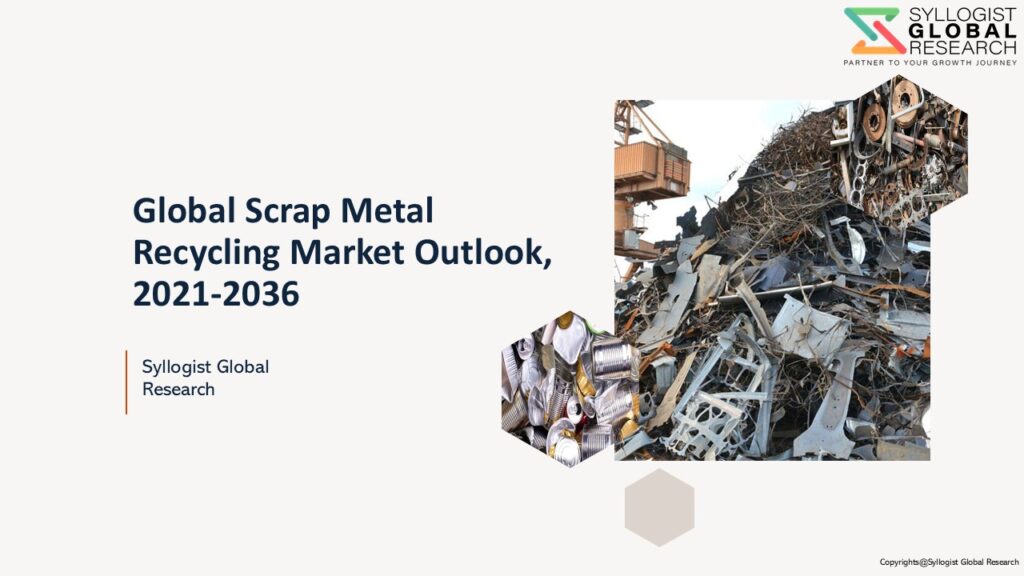 SYLLOGIST
GLOBAL
RESEARCH
PARTNER TO YOUR GROWTH JOURNEY

Global Scrap Metal Recycling Market Outlook, 2021-2036

Syllogist Global Research

Copyrights@Syllogist Global Research